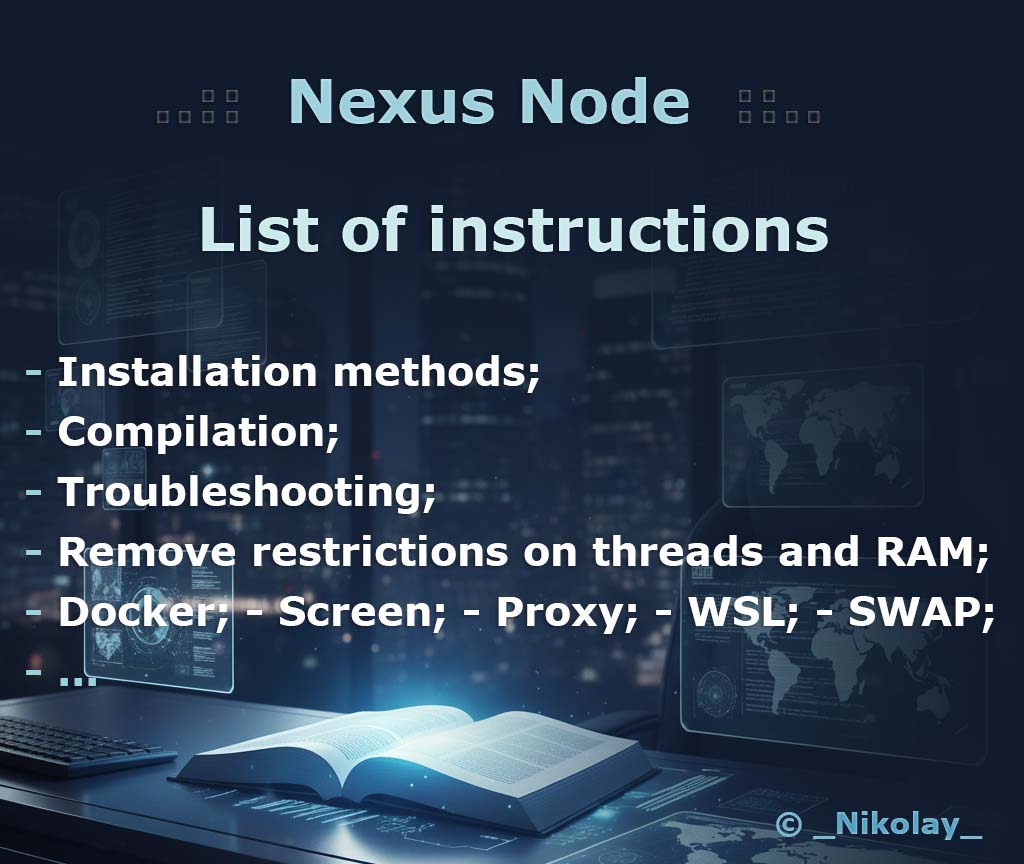 Nexus Node

List of instructions

- Installation methods;
- Compilation;
- Troubleshooting;
- Remove restrictions on threads and RAM;
- Docker; - Screen; - Proxy; - WSL; - SWAP;
- ...

© _Nikolay_